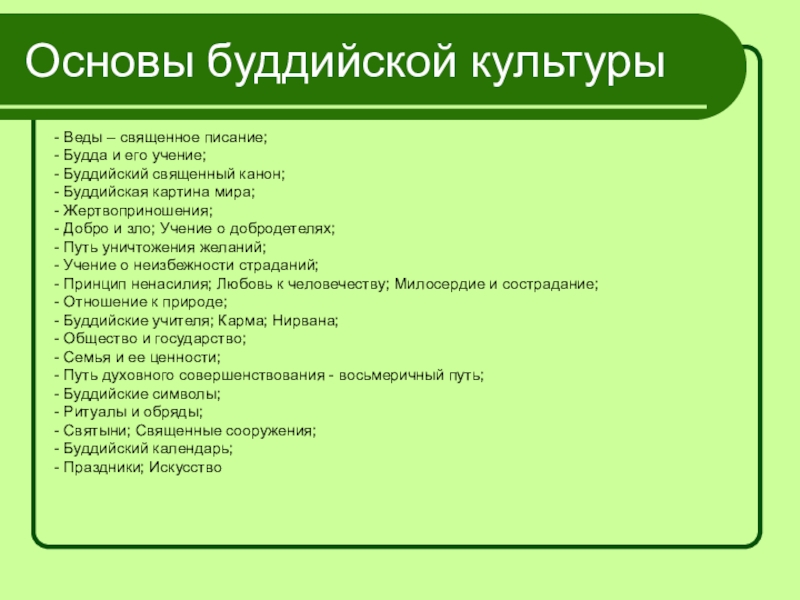 Основы буддийской культуры

- Веды – священное писание;
- Будда и его учение;
- Буддийский священный канон;
- Буддийская картина мира;
- Жертвоприношения;
- Добро и зло; Учение о добродетелях;
- Путь уничтожения желаний;
- Учение о неизбежности страданий;
- Принцип ненасилия; Любовь к человечеству; Милосердие и сострадание;
- Отношение к природе;
- Буддийские учителя; Карма; Нирвана;
- Общество и государство;
- Семья и ее ценности;
- Путь духовного совершенствования - восьмеричный путь;
- Буддийские символы;
- Ритуалы и обряды;
- Святыни; Священные сооружения;
- Буддийский календарь;
- Праздники; Искусство